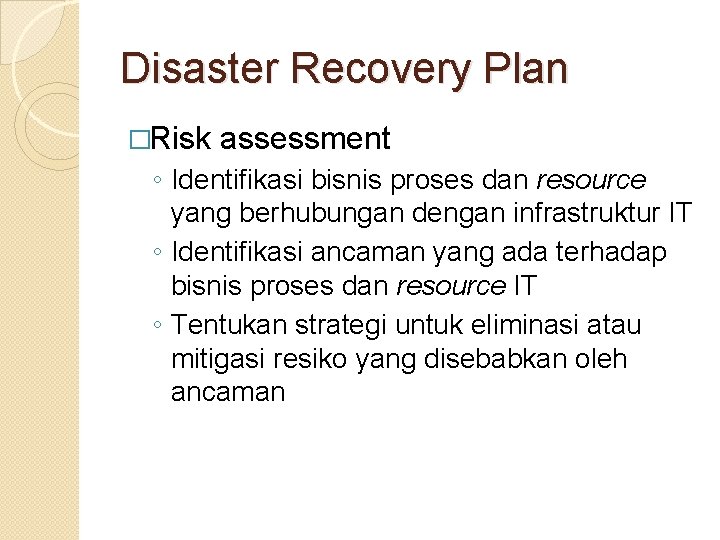 Disaster Recovery Plan

□Risk assessment

◦ Identifikasi bisnis proses dan resource yang berhubungan dengan infrastruktur IT

◦ Identifikasi ancaman yang ada terhadap bisnis proses dan resource IT

◦ Tentukan strategi untuk eliminasi atau mitigasi resiko yang disebabkan oleh ancaman